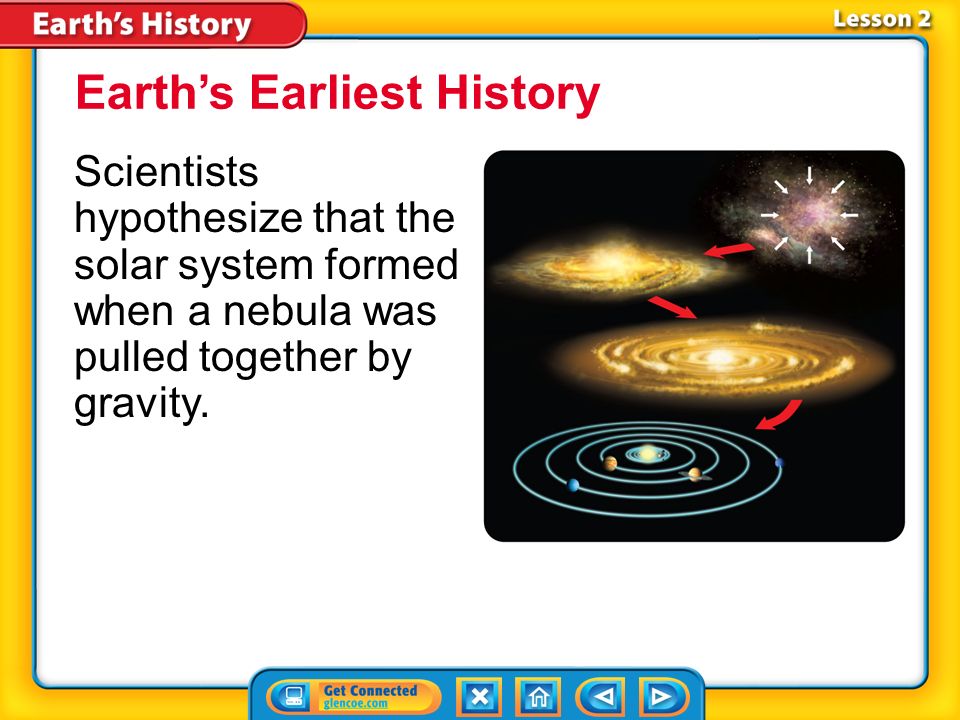 Earth's History

Lesson 2

Earth's Earliest History

Scientists hypothesize that the solar system formed when a nebula was pulled together by gravity.

Get Connected
glencoe.com